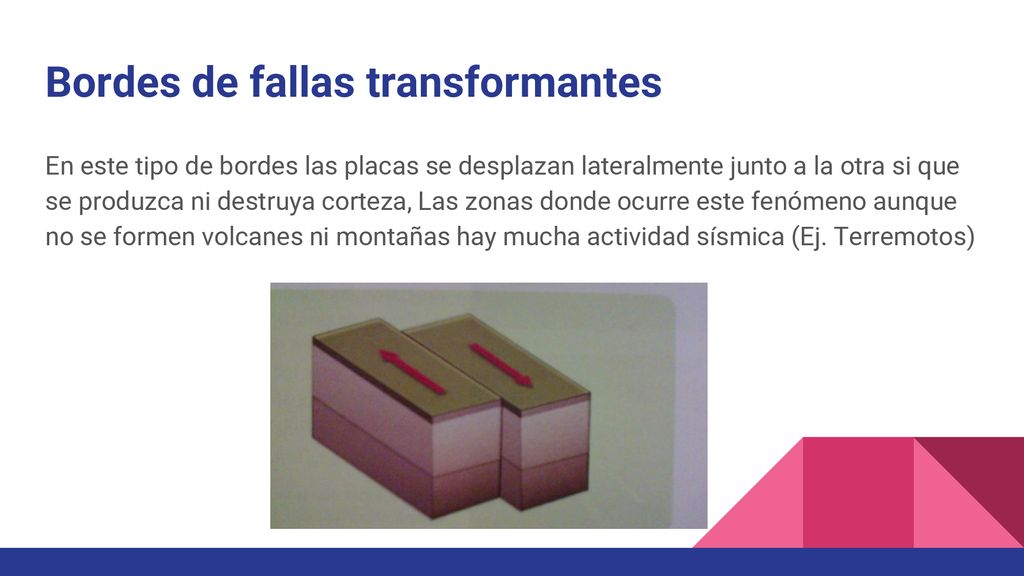 Bordes de fallas transformantes

En este tipo de bordes las placas se desplazan lateralmente junto a la otra si que se produzca ni destruya corteza, Las zonas donde ocurre este fenómeno aunque no se formen volcanes ni montañas hay mucha actividad sísmica (Ej. Terremotos)